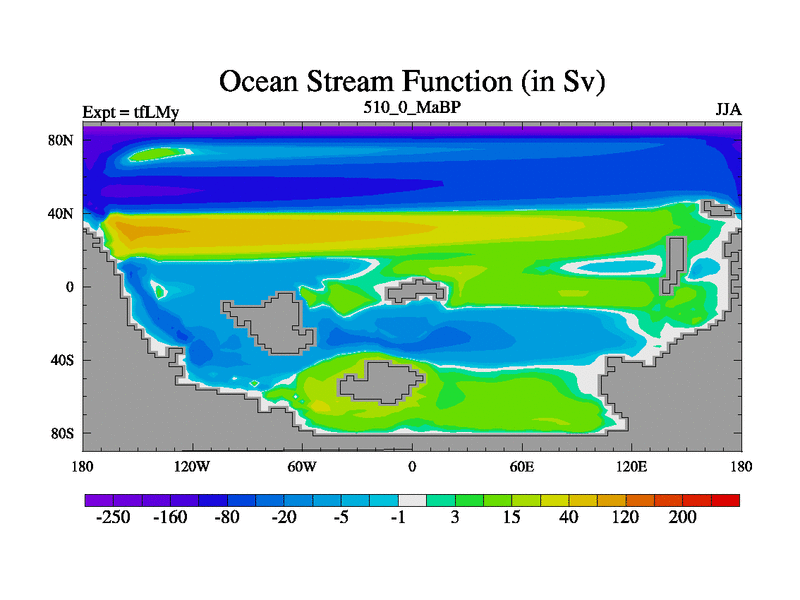 Ocean Stream Function (in Sv)

Expt = tfLMy

510_0_MaBP

JJA

80N
40N
0
40S
80S

180 120W 60W 0 60E 120E 180

-250 -160 -80 -20 -5 -1 3 15 40 120 200